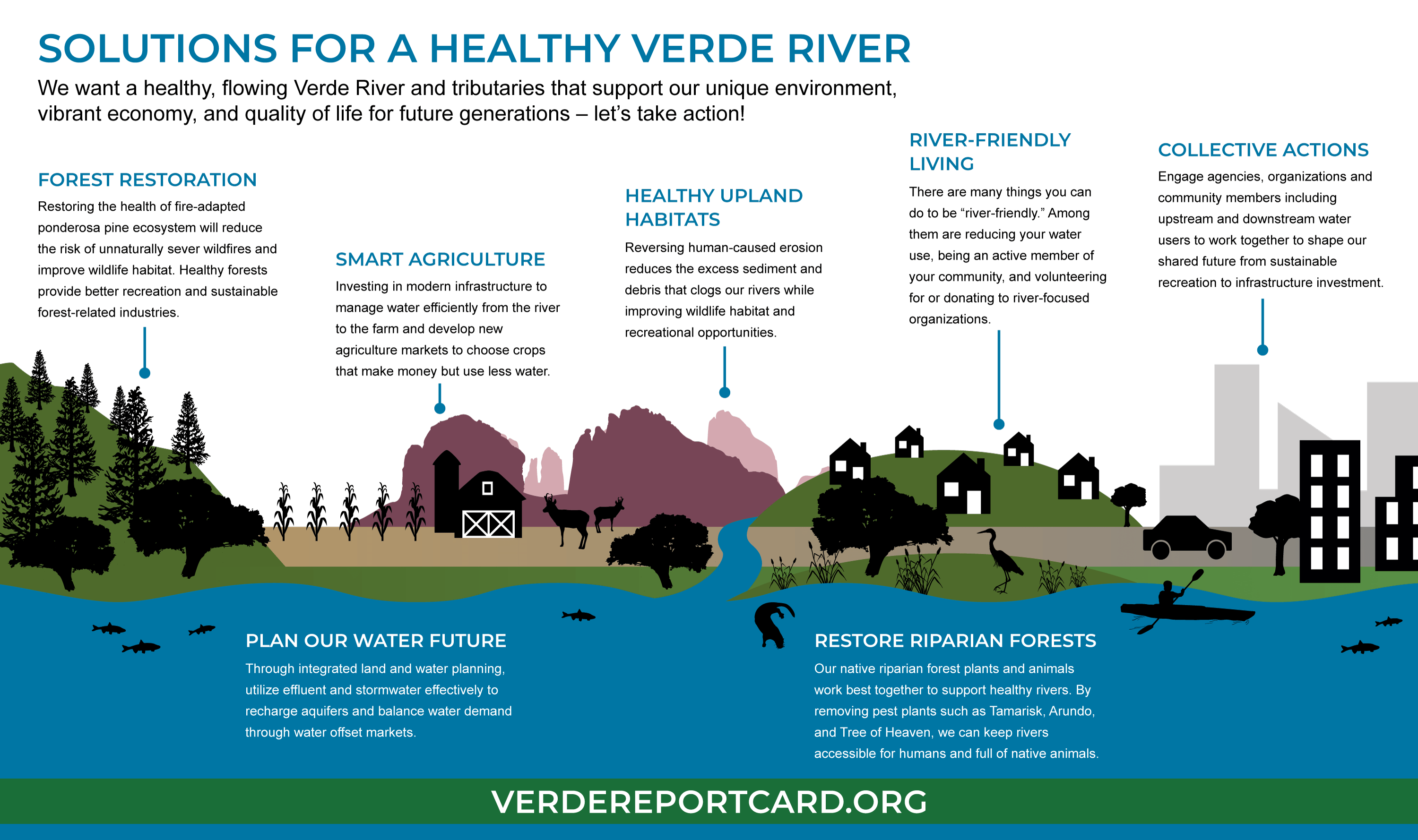 SOLUTIONS FOR A HEALTHY VERDE RIVER

We want a healthy, flowing Verde River and tributaries that support our unique environment, vibrant economy, and quality of life for future generations – let's take action!

FOREST RESTORATION

Restoring the health of fire-adapted ponderosa pine ecosystem will reduce the risk of unnaturally sever wildfires and improve wildlife habitat. Healthy forests provide better recreation and sustainable forest-related industries.

SMART AGRICULTURE

Investing in modern infrastructure to manage water efficiently from the river to the farm and develop new agriculture markets to choose crops that make money but use less water.

HEALTHY UPLAND HABITATS

Reversing human-caused erosion reduces the excess sediment and debris that clogs our rivers while improving wildlife habitat and recreational opportunities.

RIVER-FRIENDLY LIVING

There are many things you can do to be "river-friendly." Among them are reducing your water use, being an active member of your community, and volunteering for or donating to river-focused organizations.

COLLECTIVE ACTIONS

Engage agencies, organizations and community members including upstream and downstream water users to work together to shape our shared future from sustainable recreation to infrastructure investment.

PLAN OUR WATER FUTURE

Through integrated land and water planning, utilize effluent and stormwater effectively to recharge aquifers and balance water demand through water offset markets.

RESTORE RIPARIAN FORESTS

Our native riparian forest plants and animals work best together to support healthy rivers. By removing pest plants such as Tamarisk, Arundo, and Tree of Heaven, we can keep rivers accessible for humans and full of native animals.

VERDEREPORTCARD.ORG